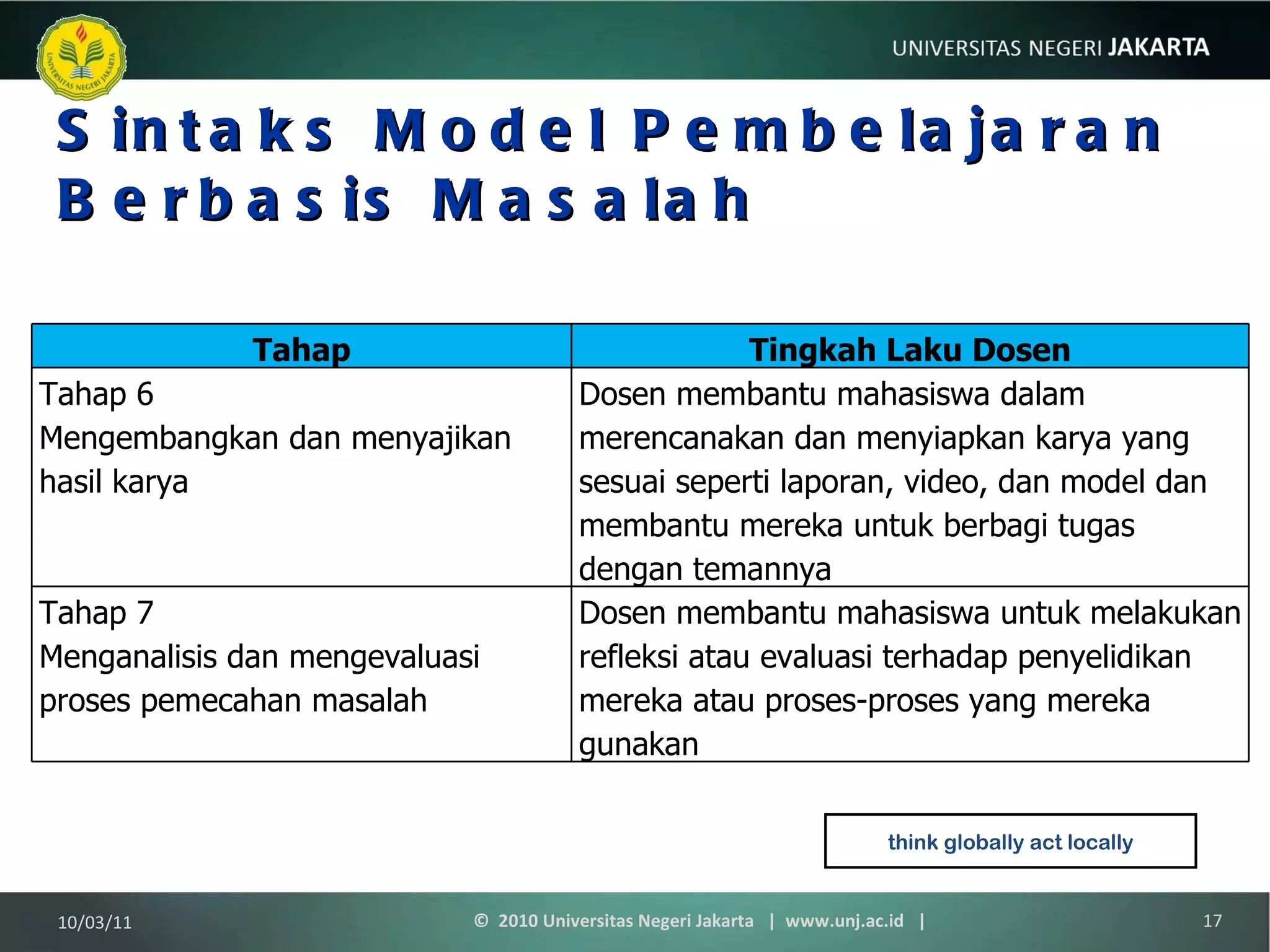 UNIVERSITAS NEGERI JAKARTA

UNIVERSITAS NEGERI JAKARTA

Sintaks Model Pembelajaran Berbasis Masalah

| Tahap | Tingkah Laku Dosen |
|---|---|
| Tahap 6 Mengembangkan dan menyajikan hasil karya | Dosen membantu mahasiswa dalam merencanakan dan menyiapkan karya yang sesuai seperti laporan, video, dan model dan membantu mereka untuk berbagi tugas dengan temannya |
| Tahap 7 Menganalisis dan mengevaluasi proses pemecahan masalah | Dosen membantu mahasiswa untuk melakukan refleksi atau evaluasi terhadap penyelidikan mereka atau proses-proses yang mereka gunakan |

think globally act locally

10/03/11

© 2010 Universitas Negeri Jakarta | www.unj.ac.id |

17